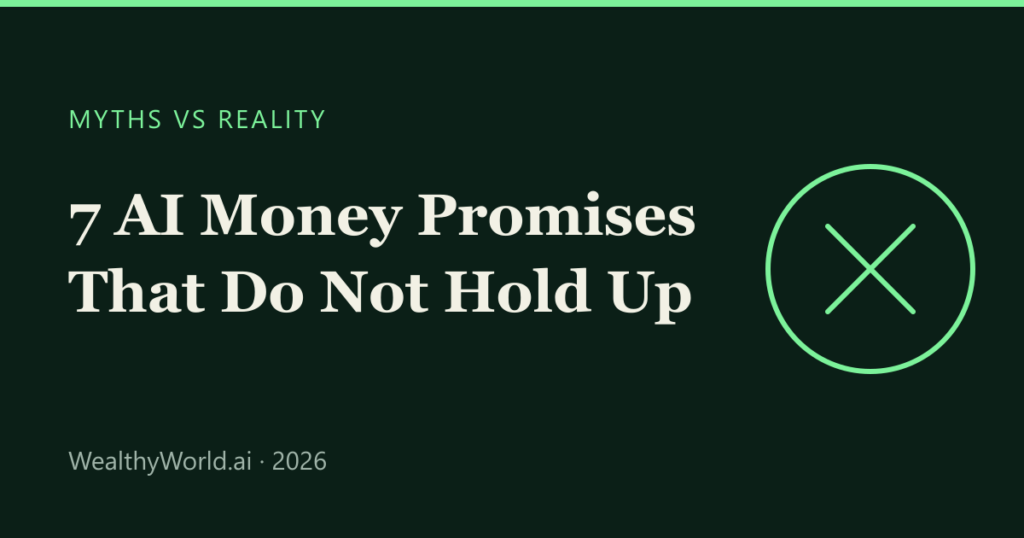 MYTHS VS REALITY

7 AI Money Promises That Do Not Hold Up

WealthyWorld.ai · 2026